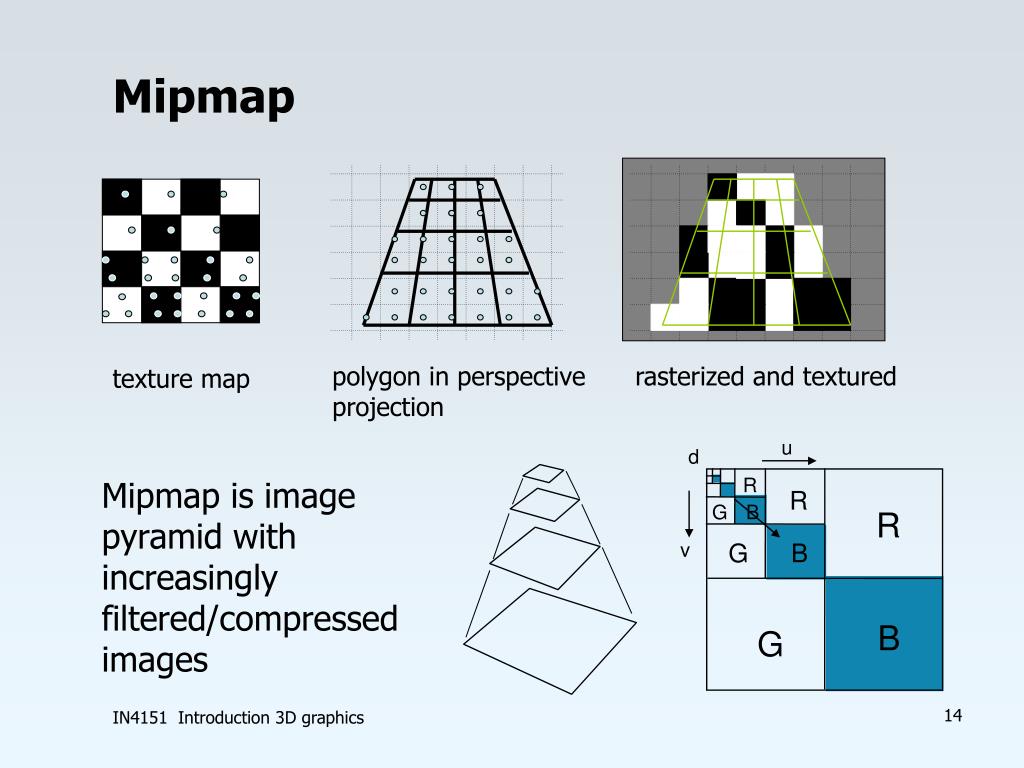 Mipmap

texture map

polygon in perspective projection

rasterized and textured

Mipmap is image pyramid with increasingly filtered/compressed images

d

u

v

R

G

B

R

G

B

R

G

B

IN4151 Introduction 3D graphics

14